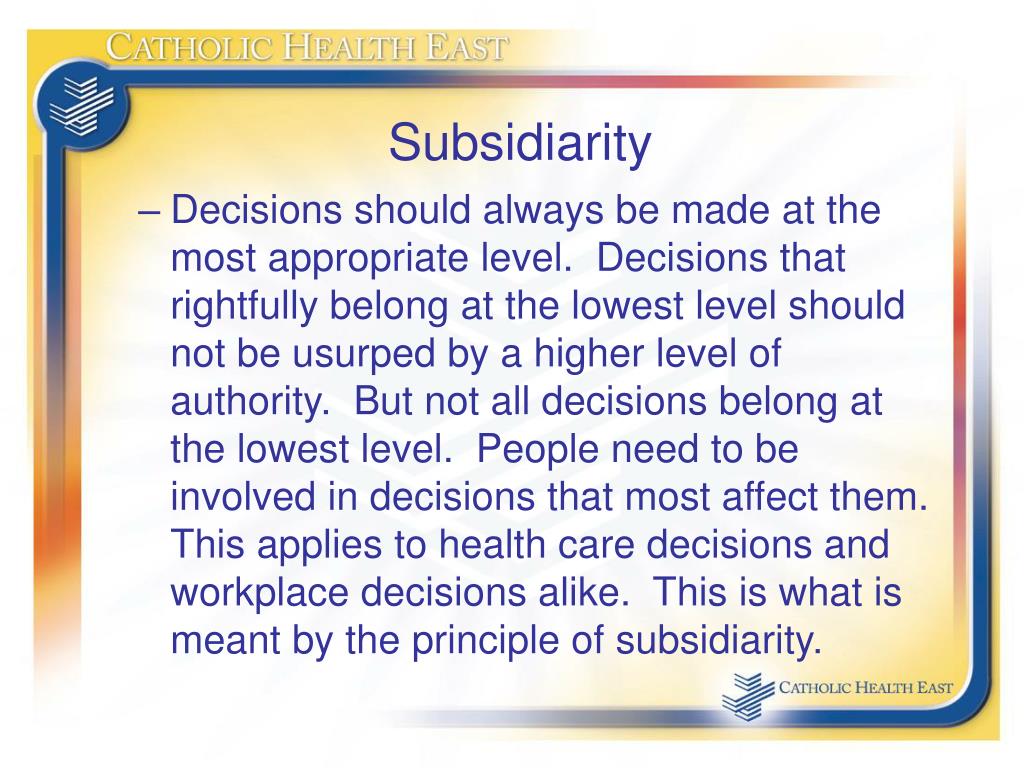 CATHOLIC HEALTH EAST

Subsidiarity

– Decisions should always be made at the most appropriate level. Decisions that rightfully belong at the lowest level should not be usurped by a higher level of authority. But not all decisions belong at the lowest level. People need to be involved in decisions that most affect them. This applies to health care decisions and workplace decisions alike. This is what is meant by the principle of subsidiarity.

CATHOLIC HEALTH EAST